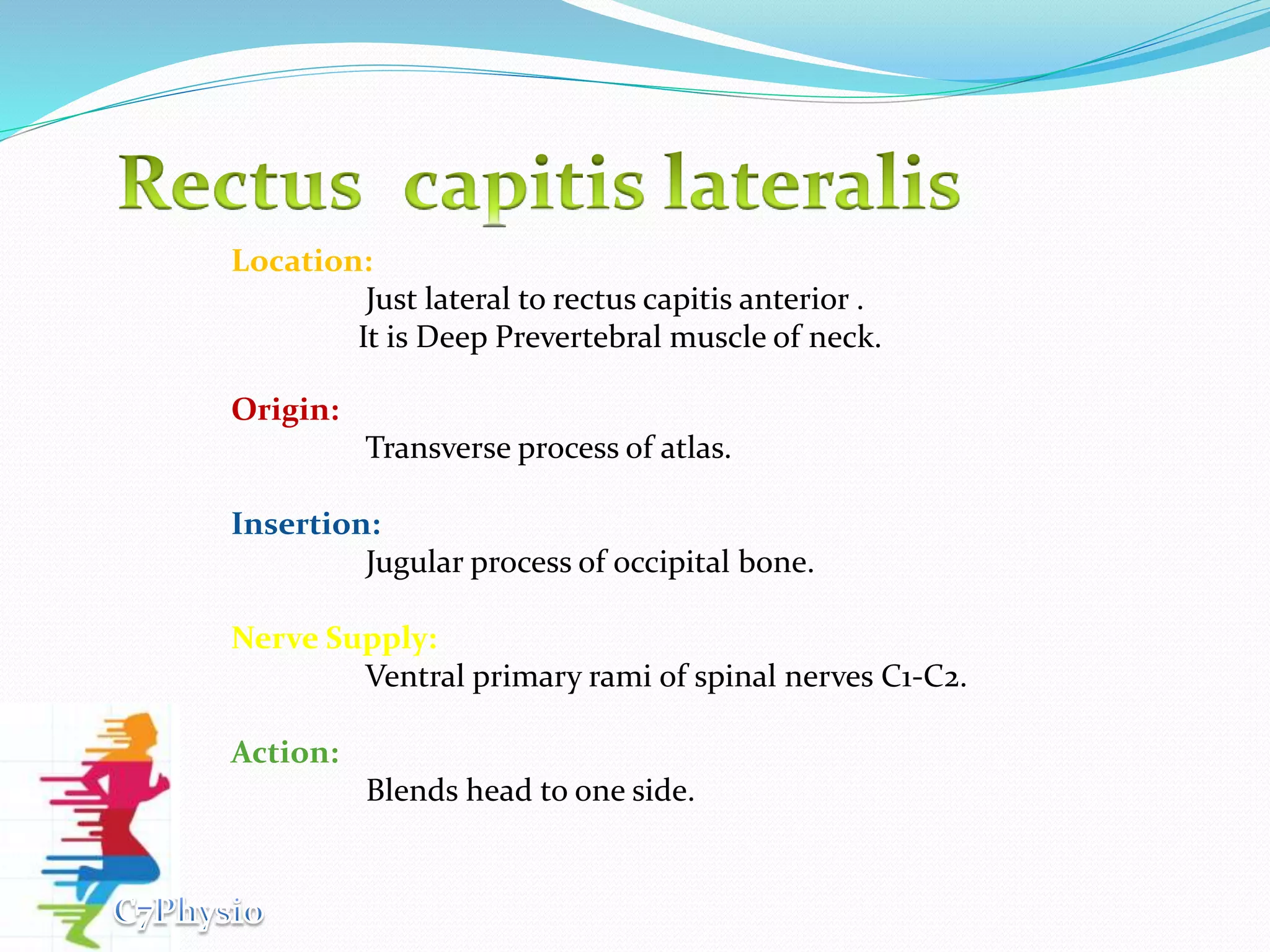 Rectus capitis lateralis

Location:
Just lateral to rectus capitis anterior .
It is Deep Prevertebral muscle of neck.

Origin:
Transverse process of atlas.

Insertion:
Jugular process of occipital bone.

Nerve Supply:
Ventral primary rami of spinal nerves C1-C2.

Action:
Blends head to one side.

C7Physio